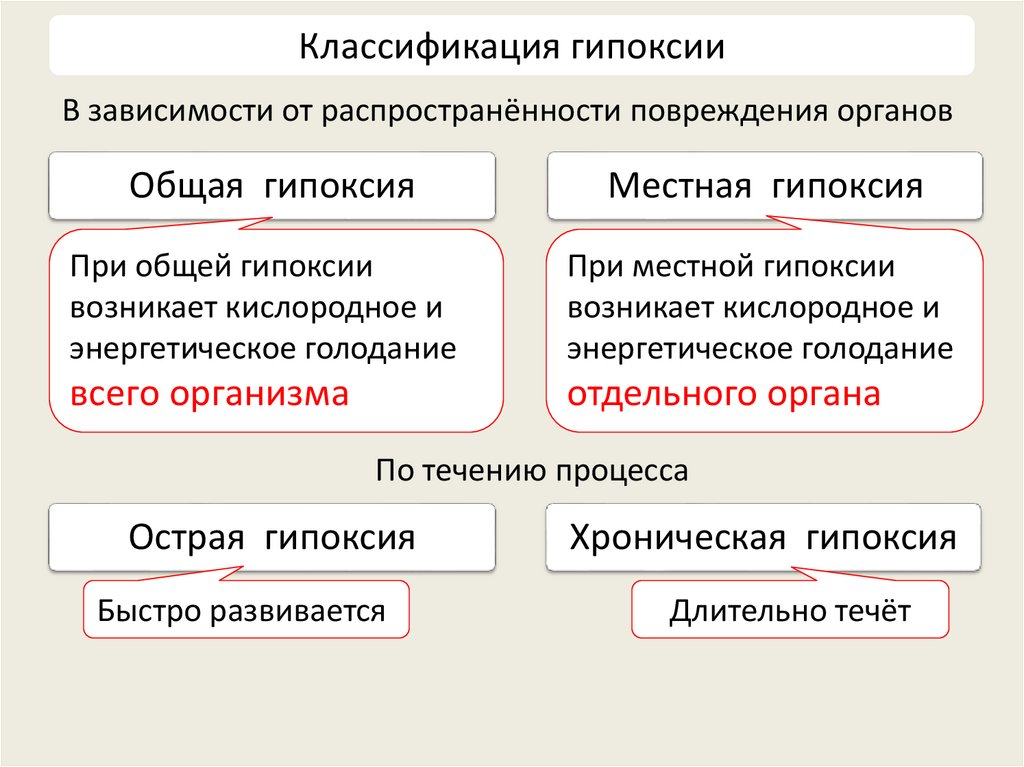 Классификация гипоксии

В зависимости от распространённости повреждения органов

Общая гипоксия

При общей гипоксии возникает кислородное и энергетическое голодание всего организма

Местная гипоксия

При местной гипоксии возникает кислородное и энергетическое голодание отдельного органа

По течению процесса

Острая гипоксия

Быстро развивается

Хроническая гипоксия

Длительно течёт